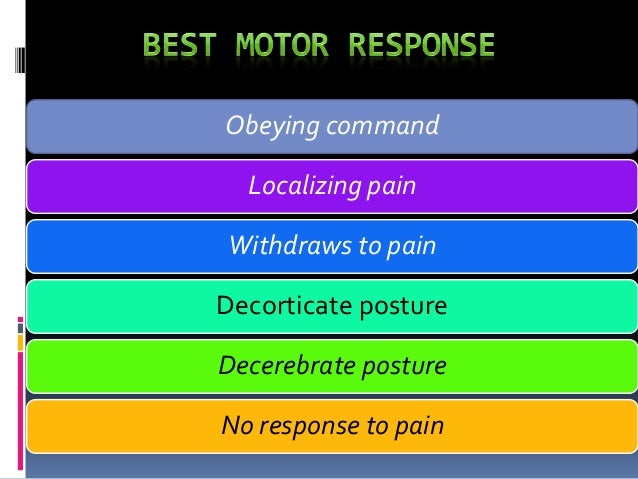 BEST MOTOR RESPONSE

Obeying command

Localizing pain

Withdraws to pain

Decorticate posture

Decerebrate posture

No response to pain